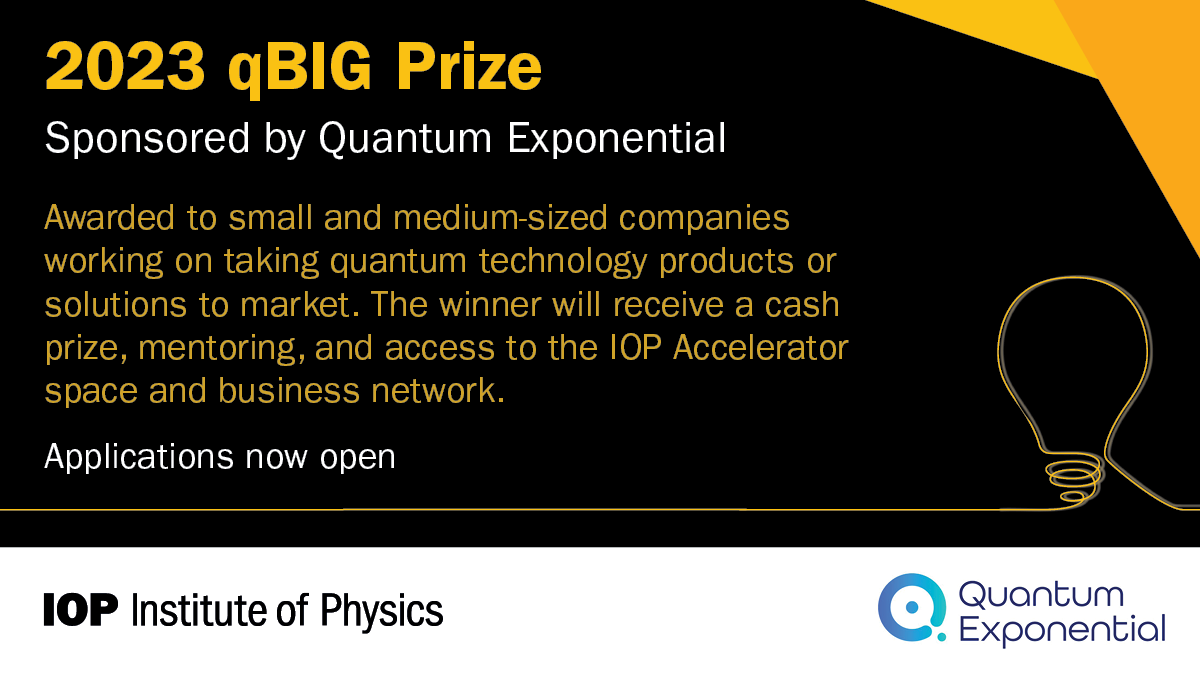 2023 qBIG Prize

Sponsored by Quantum Exponential

Awarded to small and medium-sized companies working on taking quantum technology products or solutions to market. The winner will receive a cash prize, mentoring, and access to the IOP Accelerator space and business network.

Applications now open

IOP Institute of Physics

Quantum Exponential